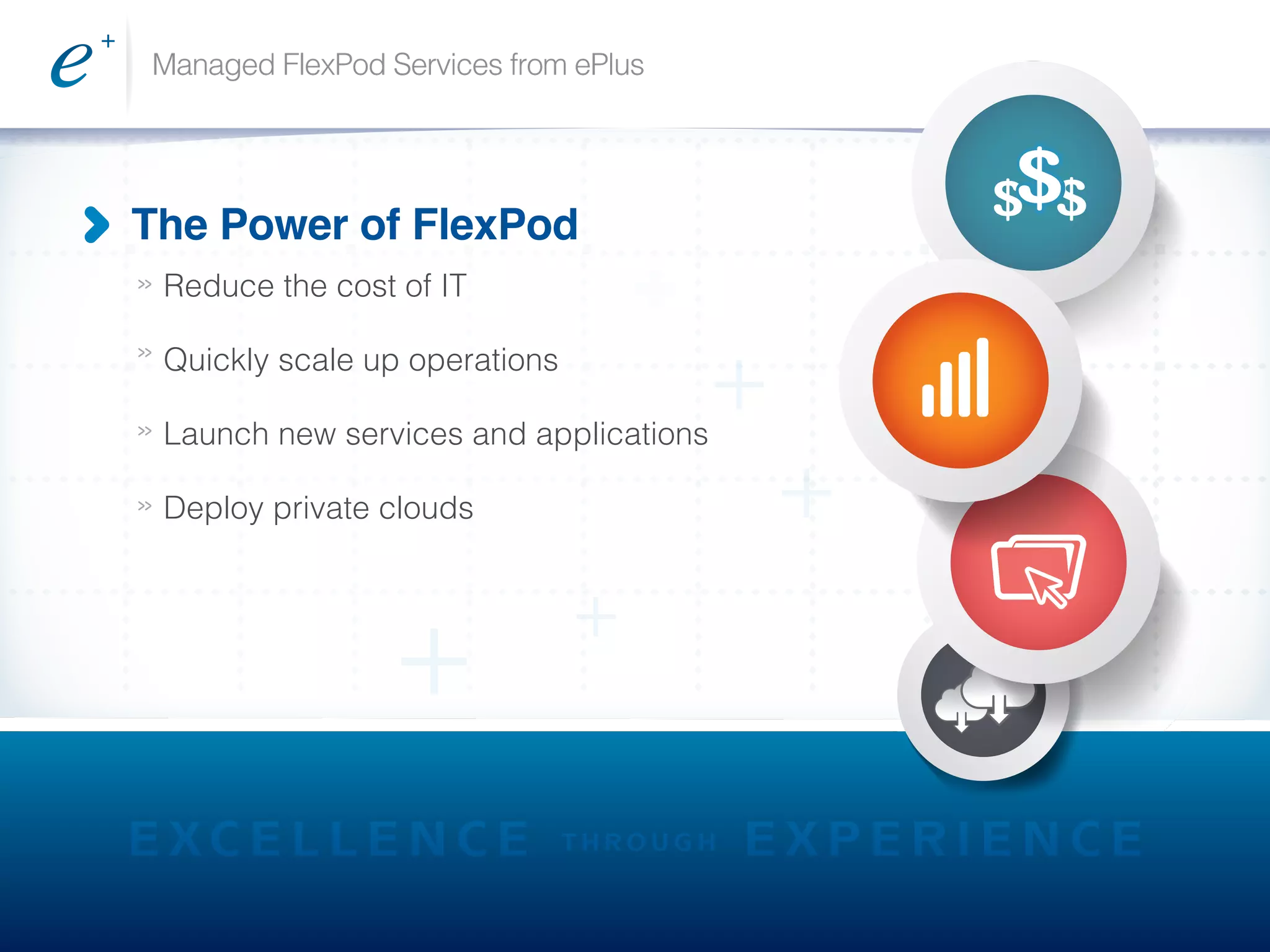 e+

Managed FlexPod Services from ePlus

The Power of FlexPod

» Reduce the cost of IT

» Quickly scale up operations

» Launch new services and applications

» Deploy private clouds

$$$

EXCELLENCE THROUGH EXPERIENCE